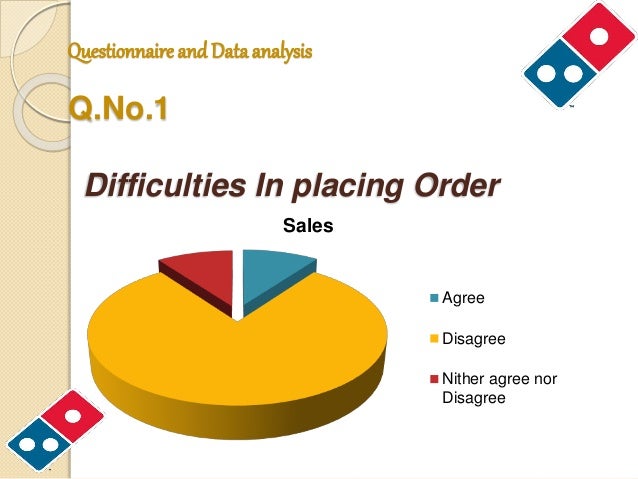 Questionnaire and Data analysis

Q.No.1

Difficulties In placing Order

Sales

Agree

Disagree

Nither agree nor Disagree